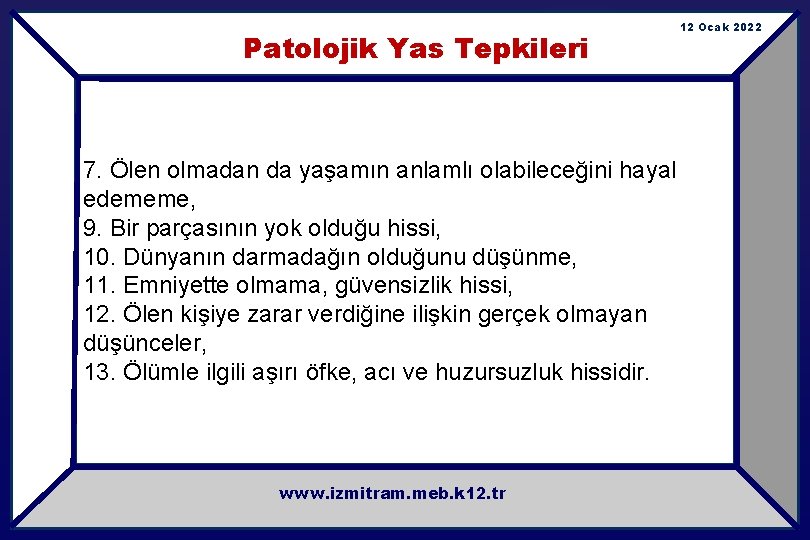 12 Ocak 2022

Patolojik Yas Tepkileri

7. Ölen olmadan da yaşamın anlamlı olabileceğini hayal edememe,
9. Bir parçasının yok olduğu hissi,
10. Dünyanın darmadağın olduğunu düşünme,
11. Emniyette olmama, güvensizlik hissi,
12. Ölen kişiye zarar verdiğine ilişkin gerçek olmayan düşünceler,
13. Ölümle ilgili aşırı öfke, acı ve huzursuzluk hissidir.

www.izmitram.meb.k12.tr